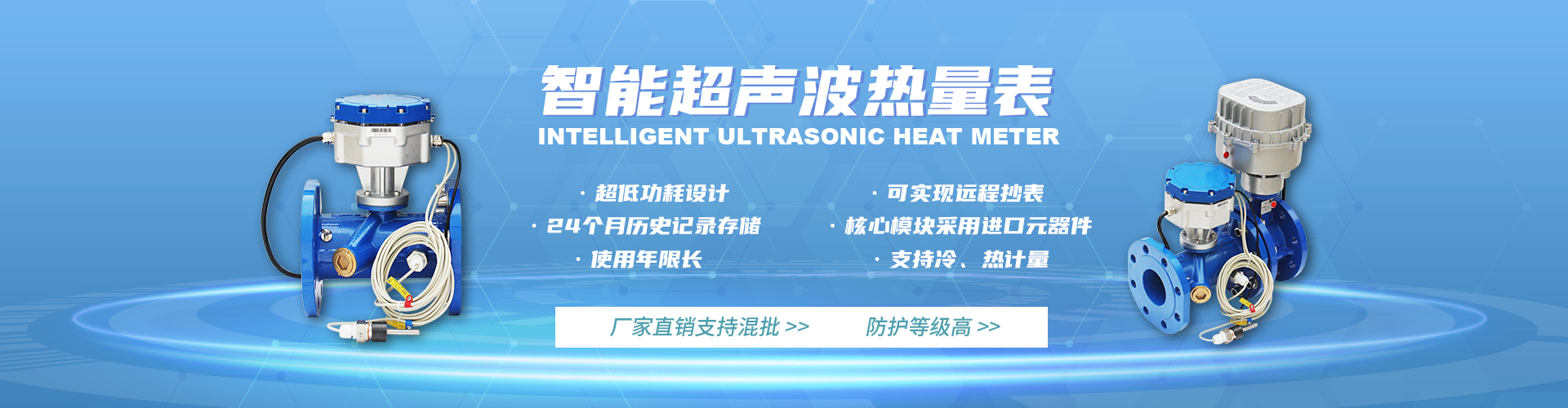 智能超声波热量表
INTELLIGENT ULTRASONIC HEAT METER

· 超低功耗设计
· 24个月历史记录存储
· 使用年限长

· 可实现远程抄表
· 核心模块采用进口元器件
· 支持冷、热计量

厂家直销支持混批 >>
防护等级高 >>